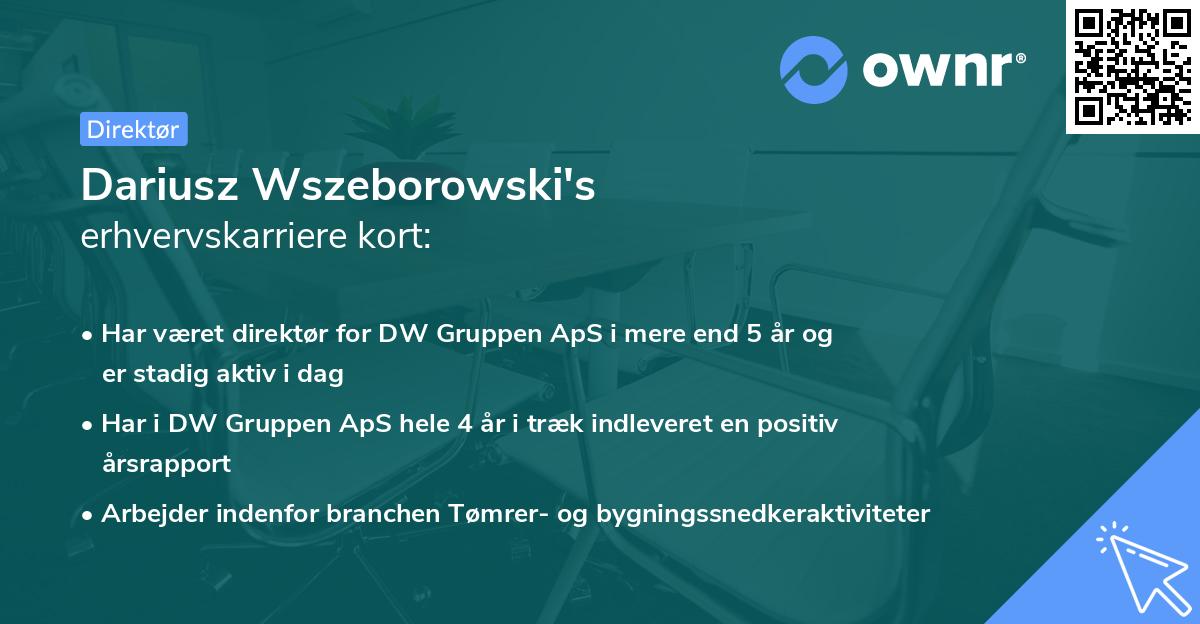 ownr®

Direktør

Dariusz Wszeborowski's
erhvervskarriere kort:

• Har været direktør for DW Gruppen ApS i mere end 5 år og er stadig aktiv i dag

• Har i DW Gruppen ApS hele 4 år i træk indleveret en positiv årsrapport

• Arbejder indenfor branchen Tømrer- og bygningssnedkeraktiviteter